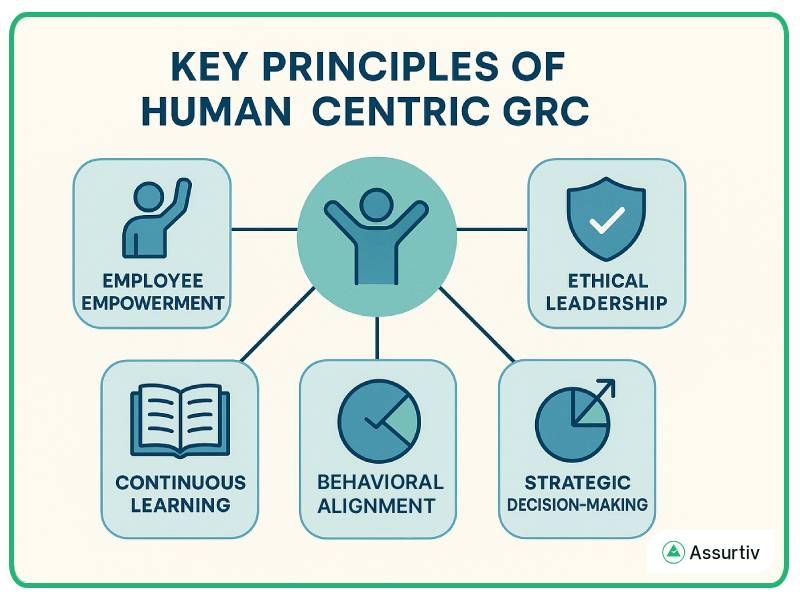 KEY PRINCIPLES OF HUMAN CENTRIC GRC

EMPLOYEE EMPOWERMENT

ETHICAL LEADERSHIP

CONTINUOUS LEARNING

BEHAVIORAL ALIGNMENT

STRATEGIC DECISION-MAKING

Assurtiv